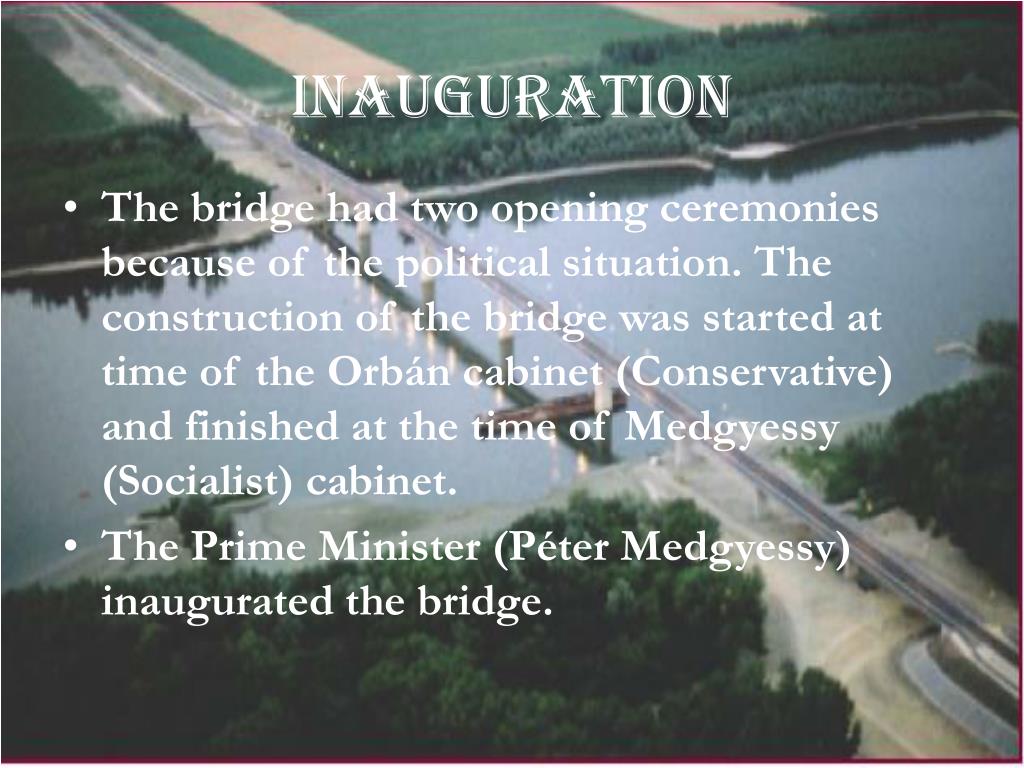 INAUGURATION

• The bridge had two opening ceremonies because of the political situation. The construction of the bridge was started at time of the Orbán cabinet (Conservative) and finished at the time of Medgyessy (Socialist) cabinet.

• The Prime Minister (Péter Medgyessy) inaugurated the bridge.